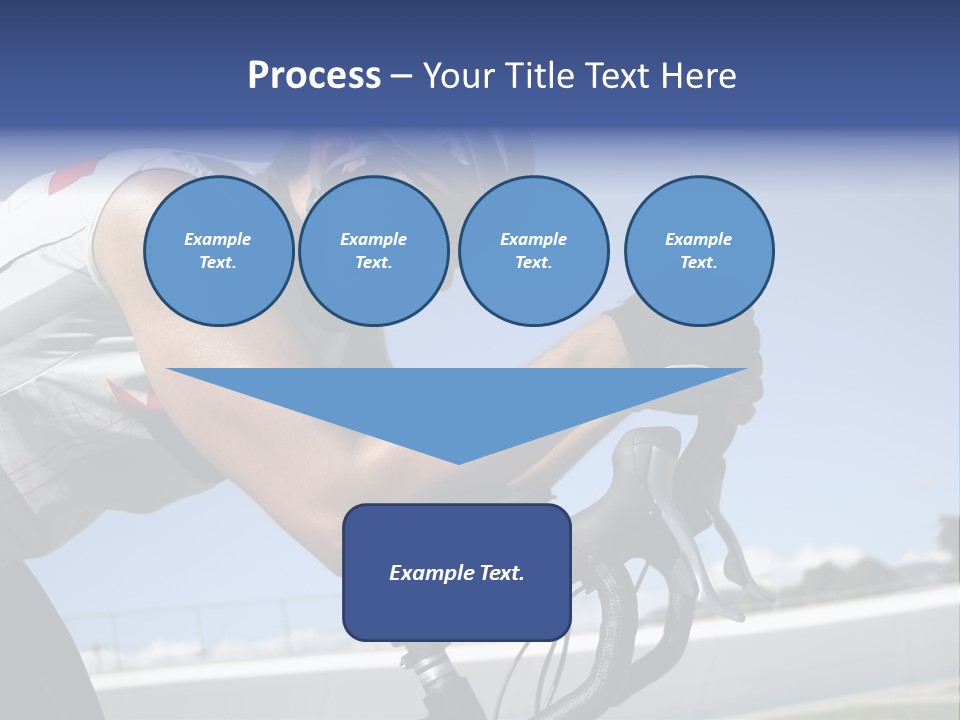 Process – Your Title Text Here

Example Text.

Example Text.

Example Text.

Example Text.

Example Text.